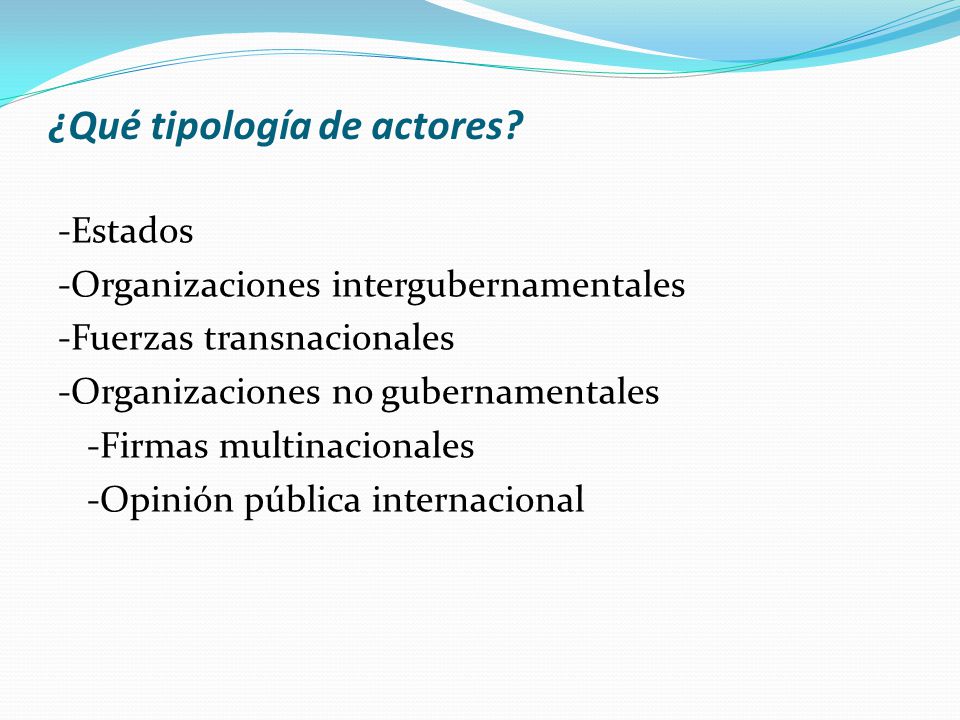 ¿Qué tipología de actores?

-Estados
-Organizaciones intergubernamentales
-Fuerzas transnacionales
-Organizaciones no gubernamentales
-Firmas multinacionales
-Opinión pública internacional